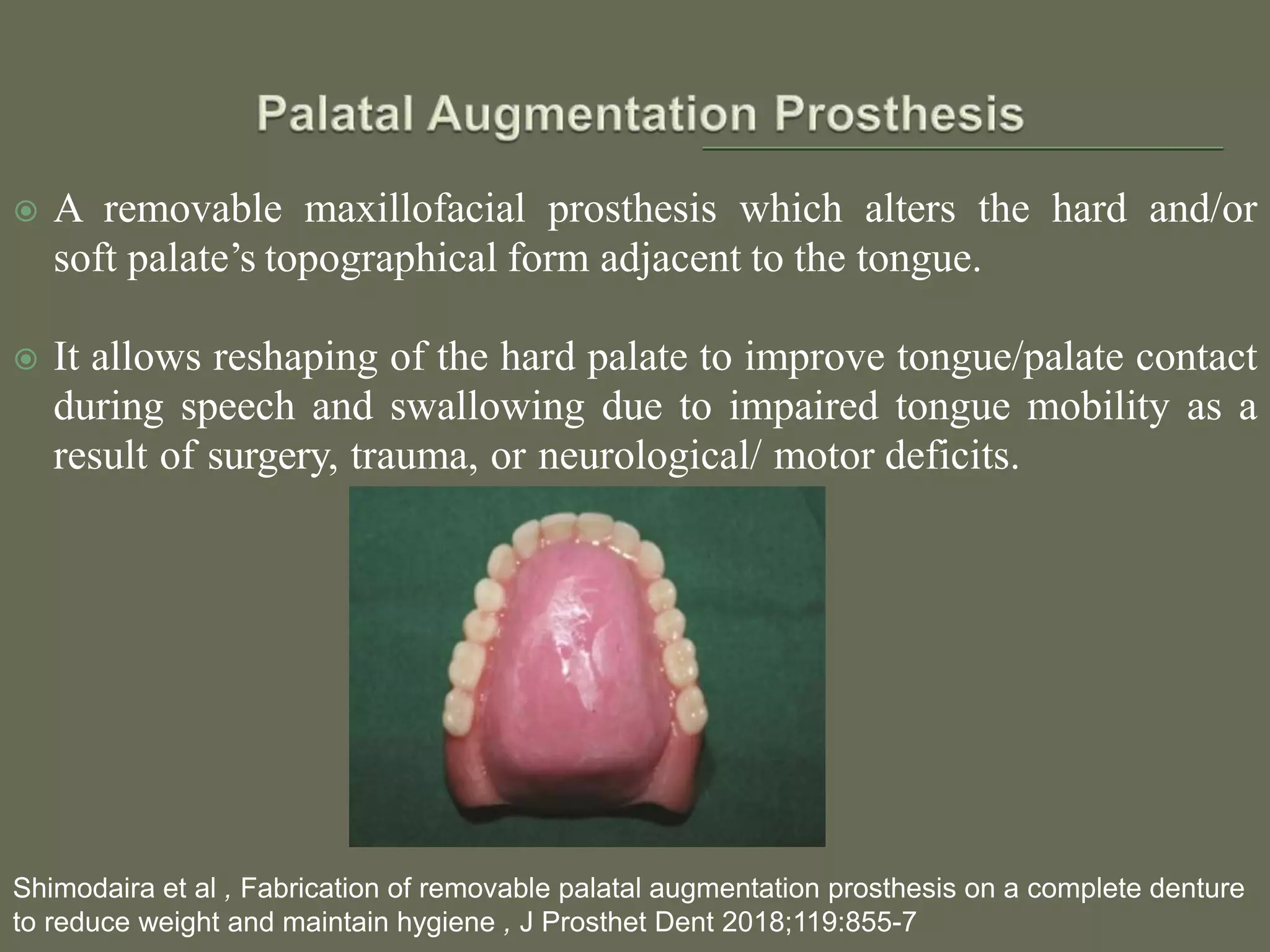 Palatal Augmentation Prosthesis

A removable maxillofacial prosthesis which alters the hard and/or soft palate's topographical form adjacent to the tongue.

It allows reshaping of the hard palate to improve tongue/palate contact during speech and swallowing due to impaired tongue mobility as a result of surgery, trauma, or neurological/ motor deficits.

Shimodaira et al , Fabrication of removable palatal augmentation prosthesis on a complete denture to reduce weight and maintain hygiene , J Prosthet Dent 2018;119:855-7